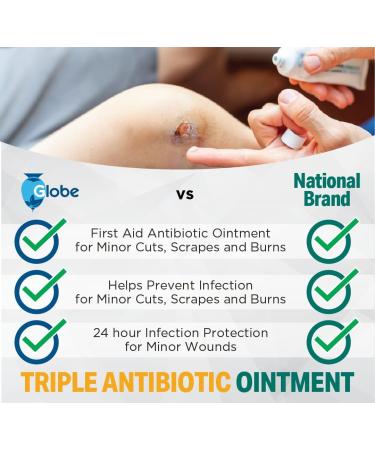 Globe

vs

National Brand

First Aid Antibiotic Ointment for Minor Cuts, Scrapes and Burns

Helps Prevent Infection for Minor Cuts, Scrapes and Burns

24 hour Infection Protection for Minor Wounds

TRIPLE ANTIBIOTIC OINTMENT